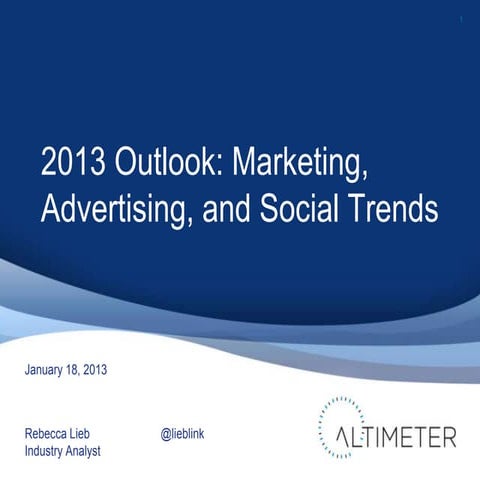 1

2013 Outlook: Marketing, Advertising, and Social Trends

January 18, 2013

Rebecca Lieb
Industry Analyst

@lieblink

ALTIMETER